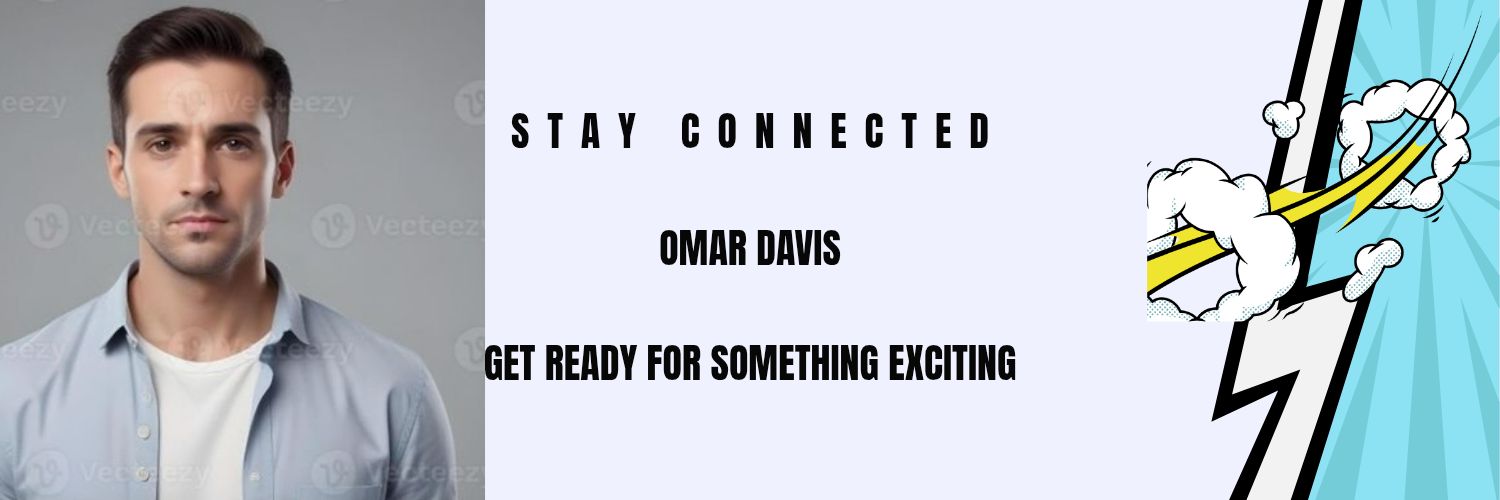 Vecteezy

STAY CONNECTED

OMAR DAVIS

GET READY FOR SOMETHING EXCITING